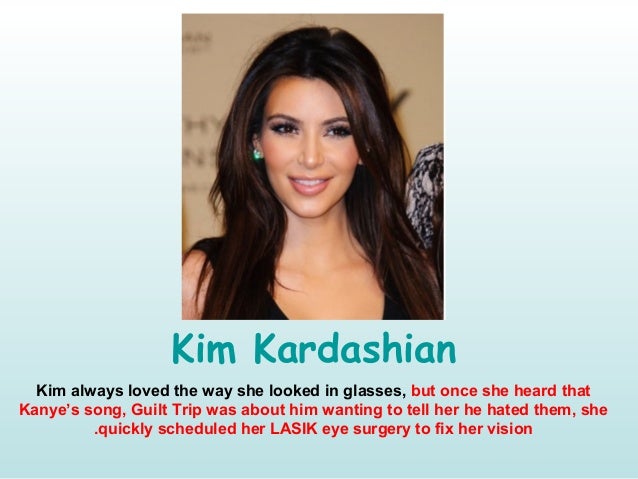 Kim Kardashian

Kim always loved the way she looked in glasses, but once she heard that Kanye's song, Guilt Trip was about him wanting to tell her he hated them, she .quickly scheduled her LASIK eye surgery to fix her vision